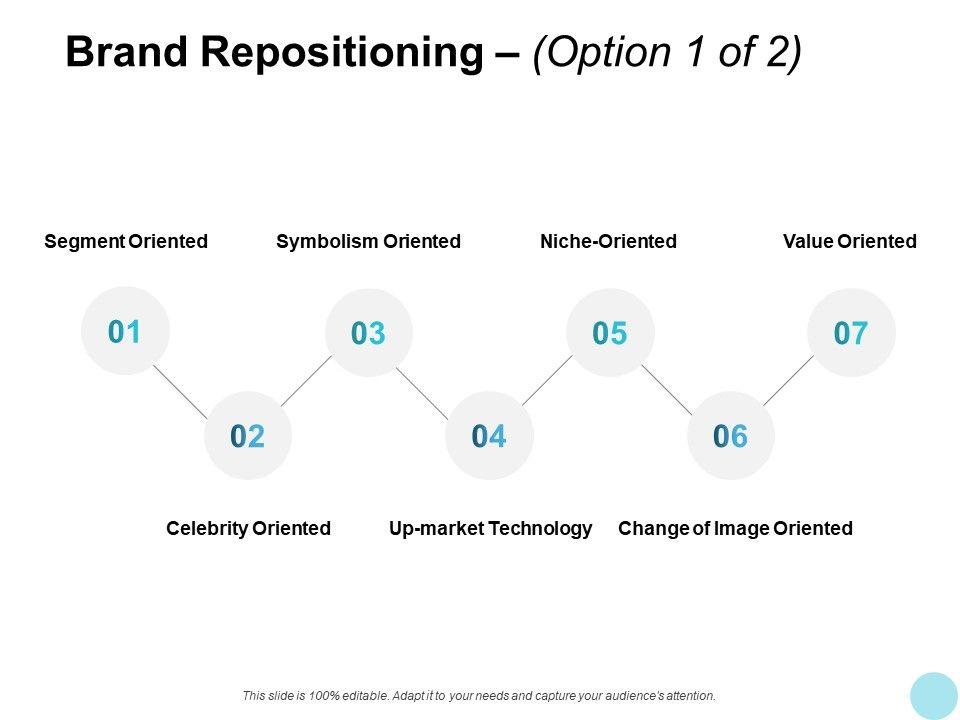 Brand Repositioning – (Option 1 of 2)

Segment Oriented

Symbolism Oriented

Niche-Oriented

Value Oriented

01

03

05

07

02

04

06

Celebrity Oriented

Up-market Technology

Change of Image Oriented

This slide is 100% editable. Adapt it to your needs and capture your audience's attention.